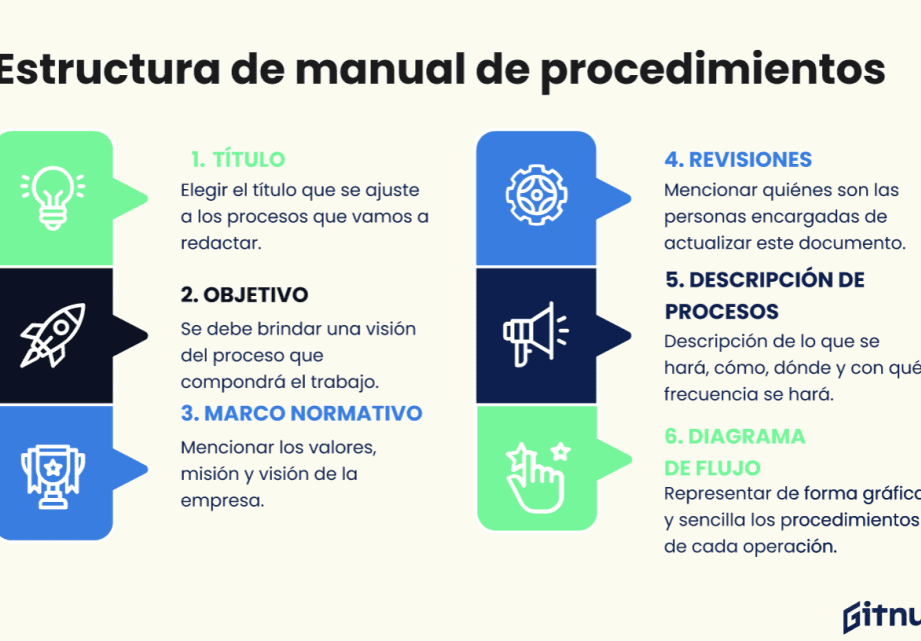 Estructura de manual de procedimientos

1. TÍTULO
Elegir el título que se ajuste a los procesos que vamos a redactar.

2. OBJETIVO
Se debe brindar una visión del proceso que compondrá el trabajo.

3. MARCO NORMATIVO
Mencionar los valores, misión y visión de la empresa.

4. REVISIONES
Mencionar quiénes son las personas encargadas de actualizar este documento.

5. DESCRIPCIÓN DE PROCESOS
Descripción de lo que se hará, cómo, dónde y con qué frecuencia se hará.

6. DIAGRAMA DE FLUJO
Representar de forma gráfica y sencilla los procedimientos de cada operación.

Gitnu